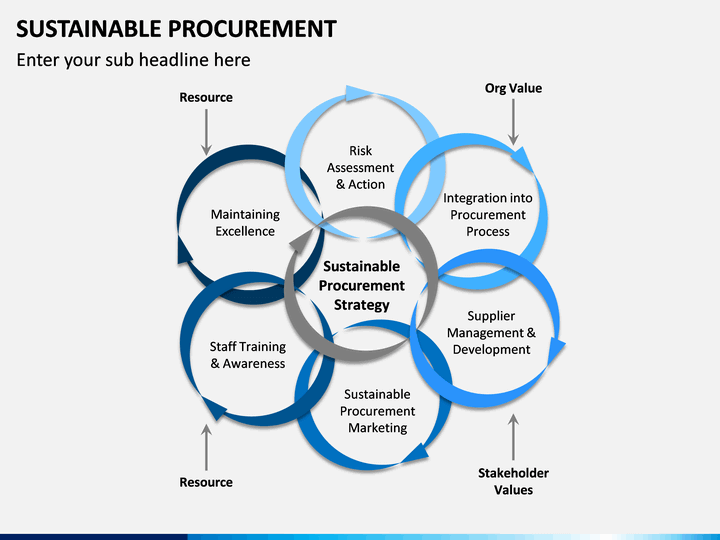 SUSTAINABLE PROCUREMENT

Enter your sub headline here

Resource

Org Value

Risk Assessment & Action

Integration into Procurement Process

Maintaining Excellence

Sustainable Procurement Strategy

Supplier Management & Development

Staff Training & Awareness

Sustainable Procurement Marketing

Resource

Stakeholder Values